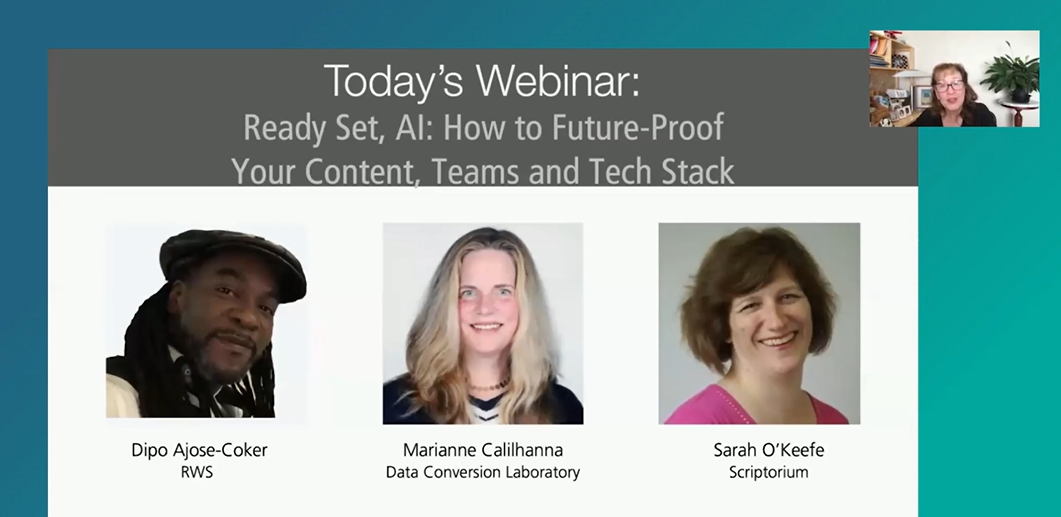 Today's Webinar:
Ready Set, AI: How to Future-Proof Your Content, Teams and Tech Stack

Dipo Ajose-Coker
RWS

Marianne Calilhanna
Data Conversion Laboratory

Sarah O'Keefe
Scriptorium